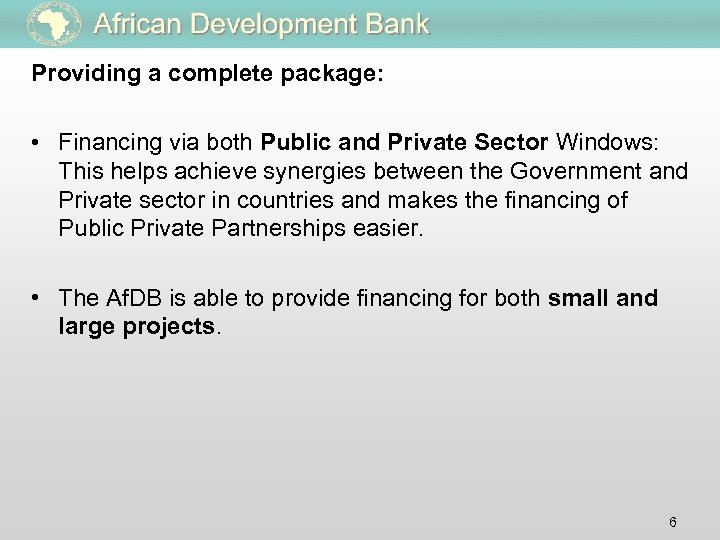 African Development Bank

Providing a complete package:

• Financing via both Public and Private Sector Windows: This helps achieve synergies between the Government and Private sector in countries and makes the financing of Public Private Partnerships easier.

• The AfDB is able to provide financing for both small and large projects.

6